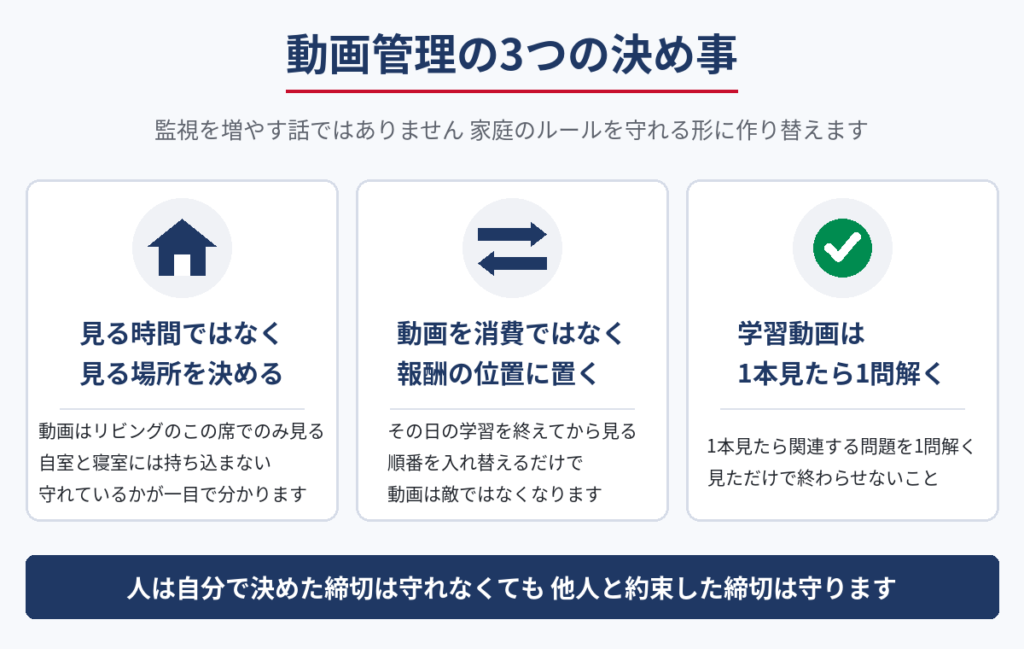 動画管理の3つの決め事

監視を増やす話ではありません 家庭のルールを守れる形に作り替えます

見る時間ではなく
見る場所を決める

動画はリビングのこの席でのみ見る
自室と寝室には持ち込まない
守れているかが一目で分かります

動画を消費ではなく
報酬の位置に置く

その日の学習を終えてから見る
順番を入れ替えるだけで
動画は敵ではなくなります

学習動画は
1本見たら1問解く

1本見たら関連する問題を1問解く
見ただけで終わらせないこと

人は自分で決めた締切は守れなくても 他人と約束した締切は守ります